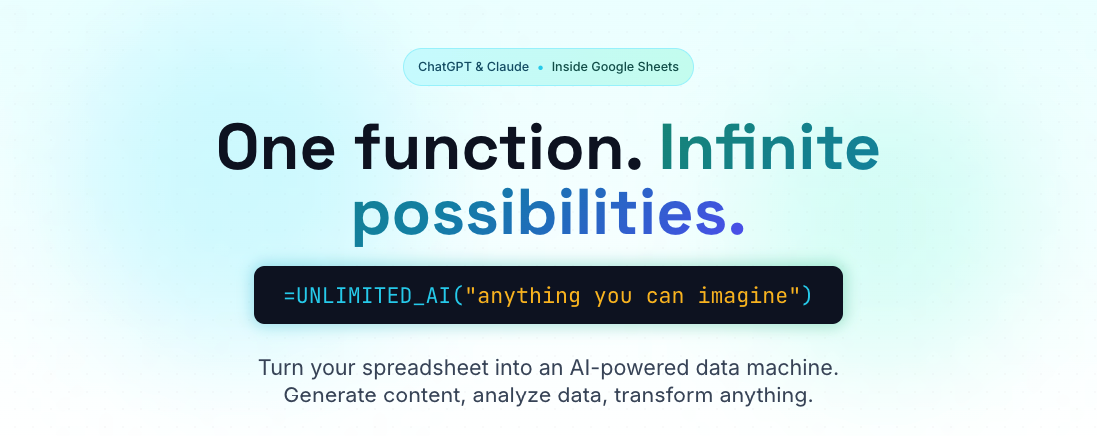 ChatGPT & Claude • Inside Google Sheets

One function. Infinite possibilities.

=UNLIMITED_AI("anything you can imagine")

Turn your spreadsheet into an AI-powered data machine. Generate content, analyze data, transform anything.